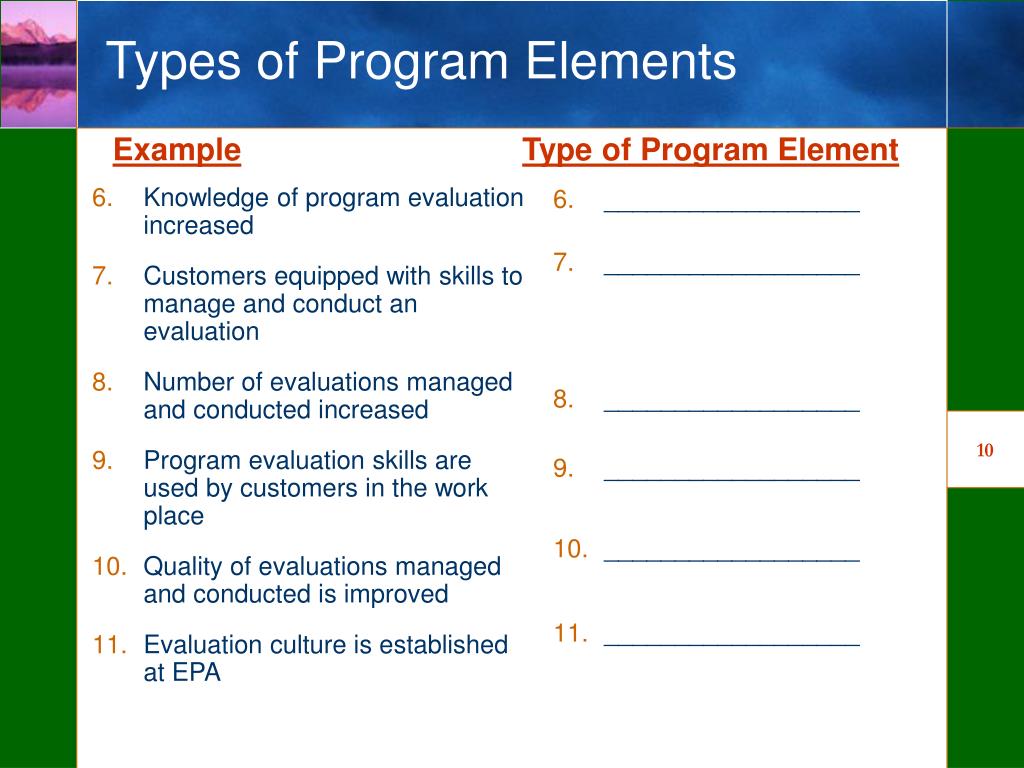 Types of Program Elements

Example

6. Knowledge of program evaluation increased
7. Customers equipped with skills to manage and conduct an evaluation
8. Number of evaluations managed and conducted increased
9. Program evaluation skills are used by customers in the work place
10. Quality of evaluations managed and conducted is improved
11. Evaluation culture is established at EPA

Type of Program Element

6. __________________
7. __________________
8. __________________
9. __________________
10. __________________
11. __________________

10